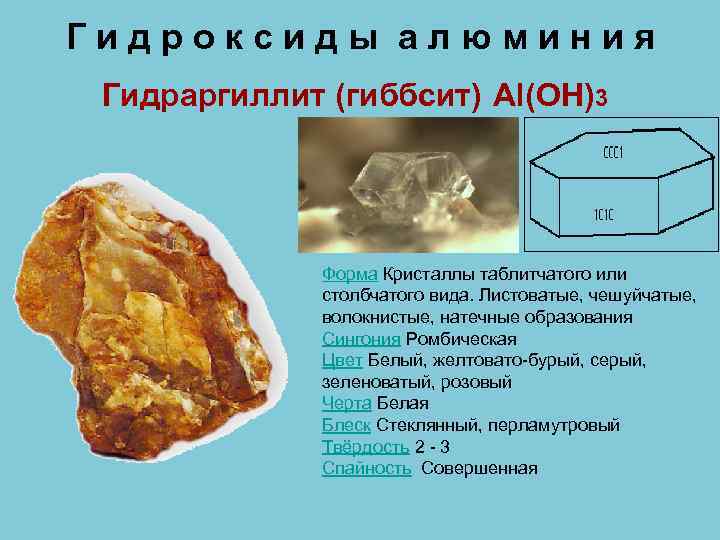 Гидроксиды алюминия

Гидраргиллит (гиббсит) $Al(OH)_3$

CCC1

1C1C

Форма Кристаллы таблитчатого или столбчатого вида. Листоватые, чешуйчатые, волокнистые, натечные образования
Сингония Ромбическая
Цвет Белый, желтовато-бурый, серый, зеленоватый, розовый
Черта Белая
Блеск Стеклянный, перламутровый
Твёрдость 2 - 3
Спайность Совершенная